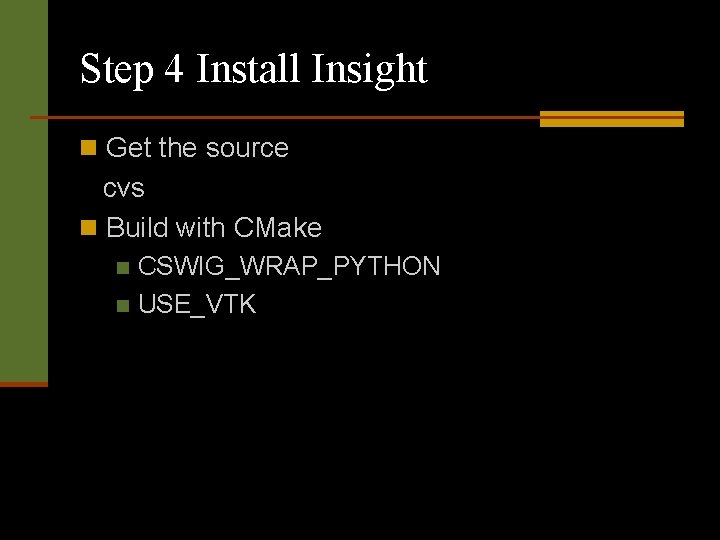 Step 4 Install Insight

Get the source
cvs

Build with CMake
CSWIG_WRAP_PYTHON
USE_VTK